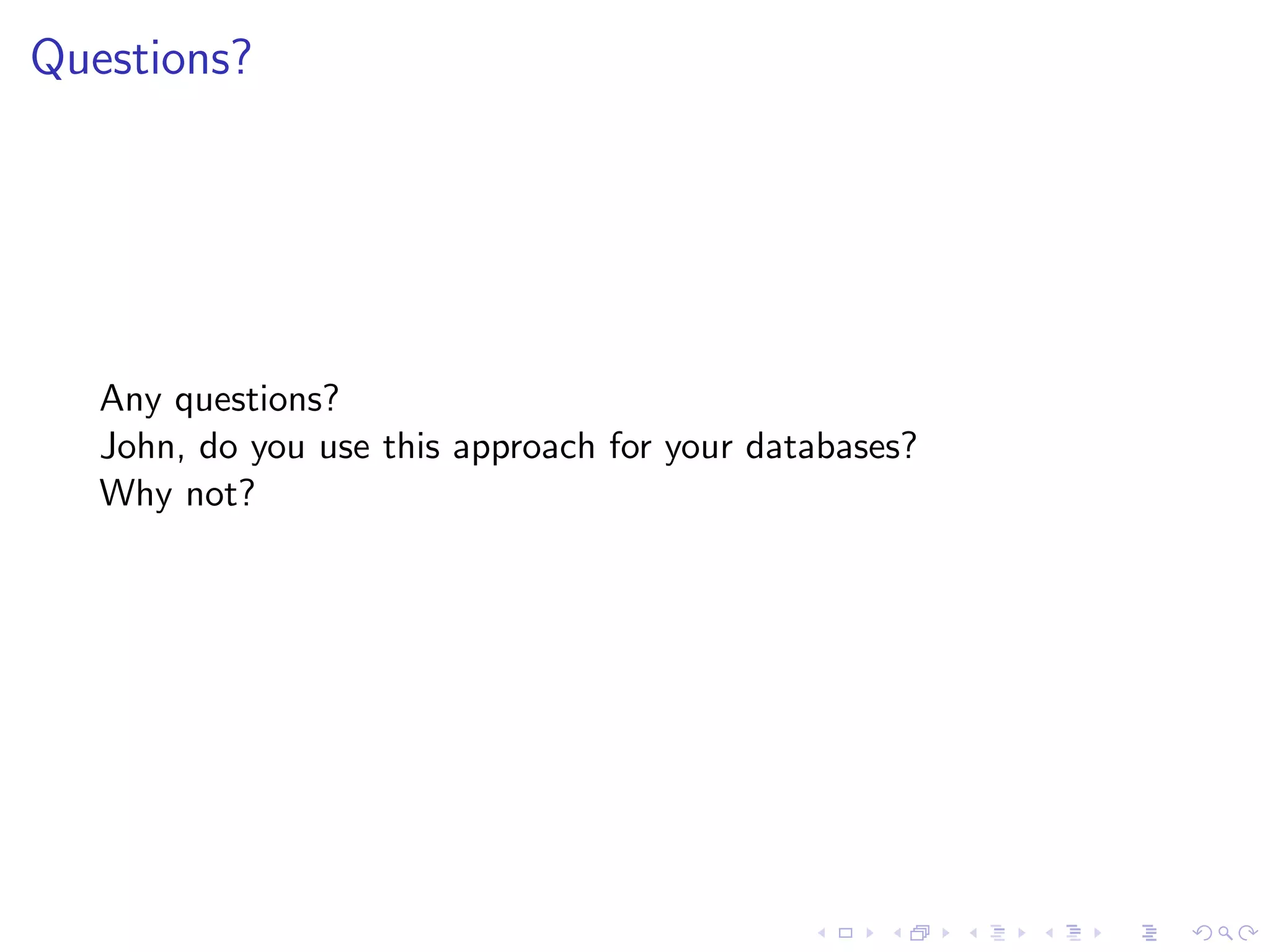 Questions?

Any questions?
John, do you use this approach for your databases?
Why not?